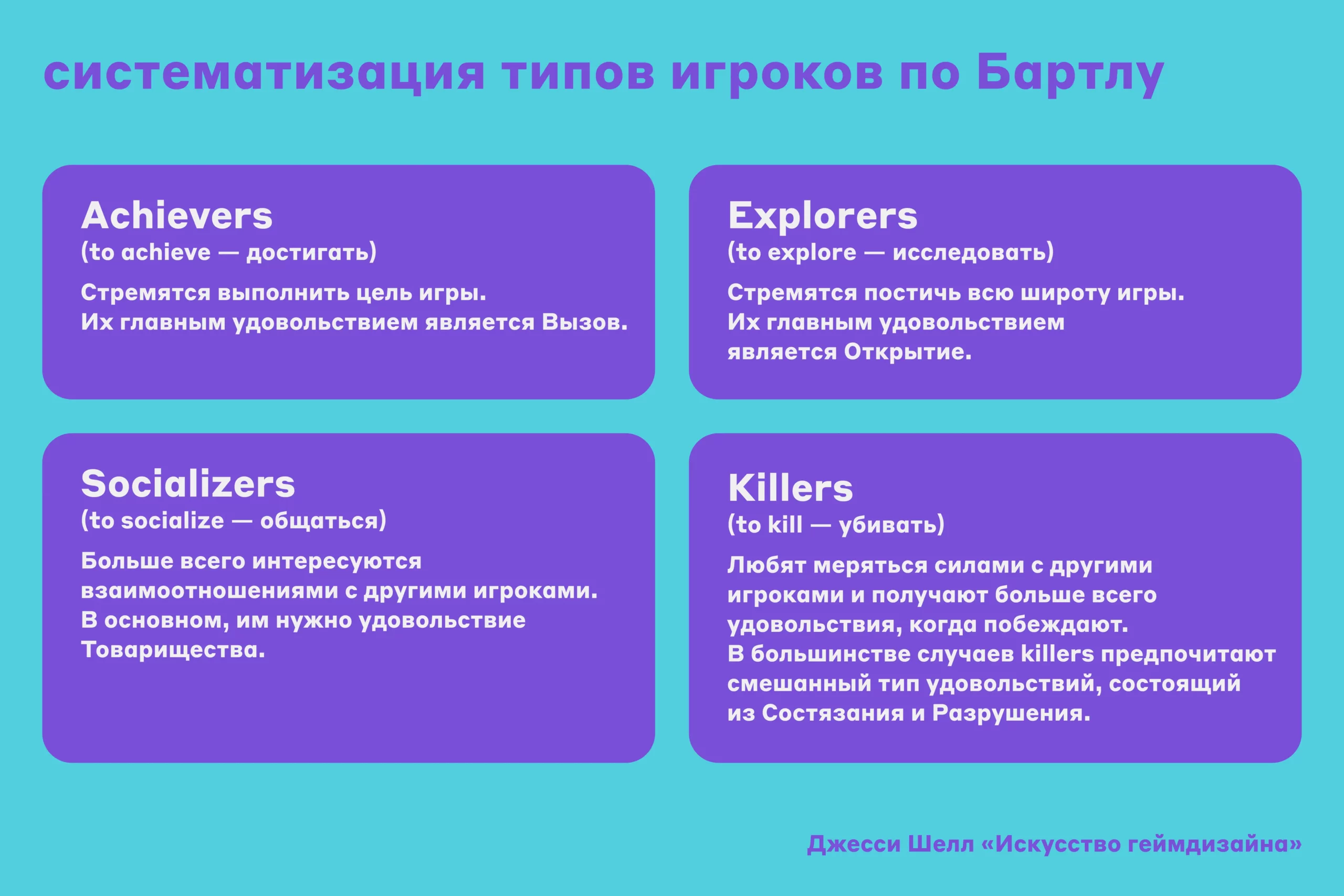 систематизация типов игроков по Бартлу

Achievers
(to achieve — достигать)

Стремятся выполнить цель игры. Их главным удовольствием является Вызов.

Explorers
(to explore — исследовать)

Стремятся постичь всю широту игры. Их главным удовольствием является Открытие.

Socializers
(to socialize — общаться)

Больше всего интересуются взаимоотношениями с другими игроками. В основном, им нужно удовольствие Товарищества.

Killers
(to kill — убивать)

Любят меряться силами с другими игроками и получают больше всего удовольствия, когда побеждают. В большинстве случаев killers предпочитают смешанный тип удовольствий, состоящий из Состязания и Разрушения.

Джесси Шелл «Искусство геймдизайна»